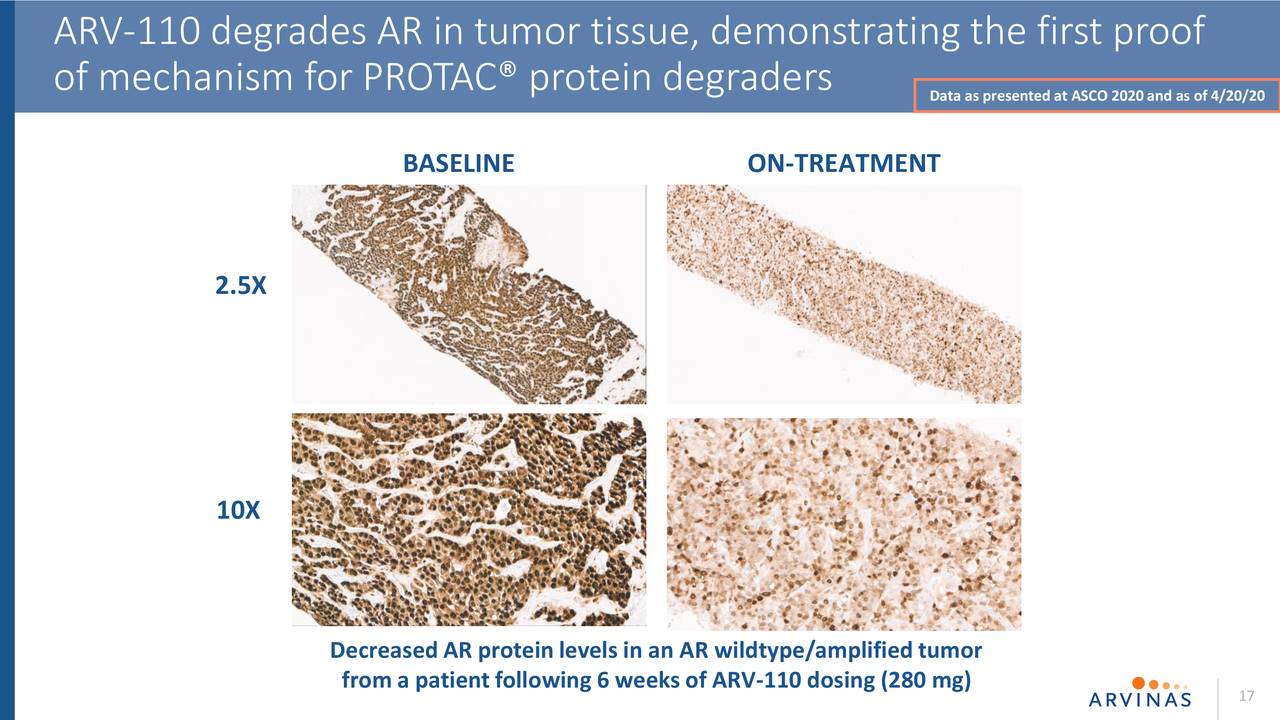 ARV-110 degrades AR in tumor tissue, demonstrating the first proof of mechanism for PROTAC® protein degraders

Data as presented at ASCO 2020 and as of 4/20/20

BASELINE

ON-TREATMENT

2.5X

10X

Decreased AR protein levels in an AR wildtype/amplified tumor from a patient following 6 weeks of ARV-110 dosing (280 mg)

ARVINAS

17